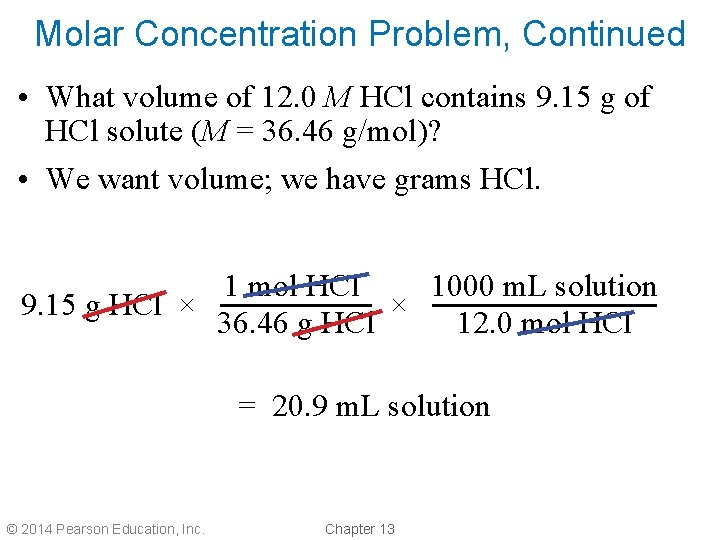 Molar Concentration Problem, Continued

• What volume of 12.0 $M$ HCl contains 9.15 g of HCl solute ($M$ = 36.46 g/mol)?

• We want volume; we have grams HCl.

$9.15 \text{ g HCl} \times \frac{1 \text{ mol HCl}}{36.46 \text{ g HCl}} \times \frac{1000 \text{ mL solution}}{12.0 \text{ mol HCl}}$

$= 20.9 \text{ mL solution}$

© 2014 Pearson Education, Inc.

Chapter 13